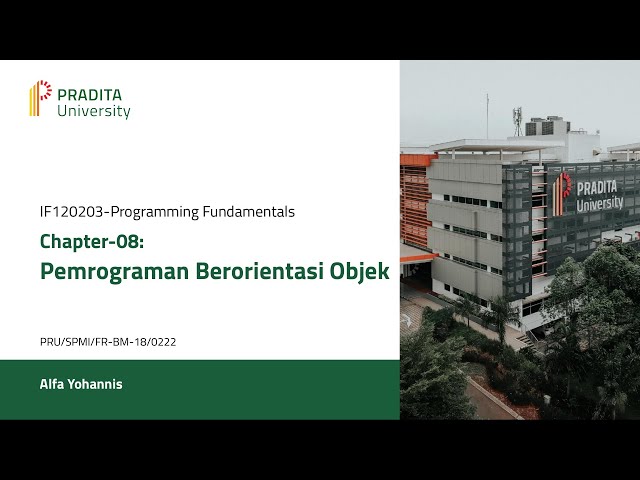 PRADITA
University

IF120203-Programming Fundamentals

Chapter-08:
Pemrograman Berorientasi Objek

PRU/SPMI/FR-BM-18/0222

Alfa Yohannis

PRADITA
University